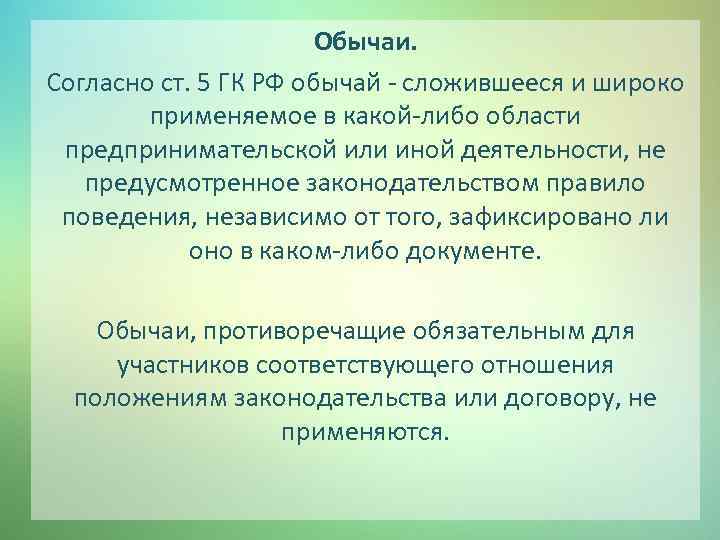 Обычаи.

Согласно ст. 5 ГК РФ обычай - сложившееся и широко применяемое в какой-либо области предпринимательской или иной деятельности, не предусмотренное законодательством правило поведения, независимо от того, зафиксировано ли оно в каком-либо документе.

Обычаи, противоречащие обязательным для участников соответствующего отношения положениям законодательства или договору, не применяются.